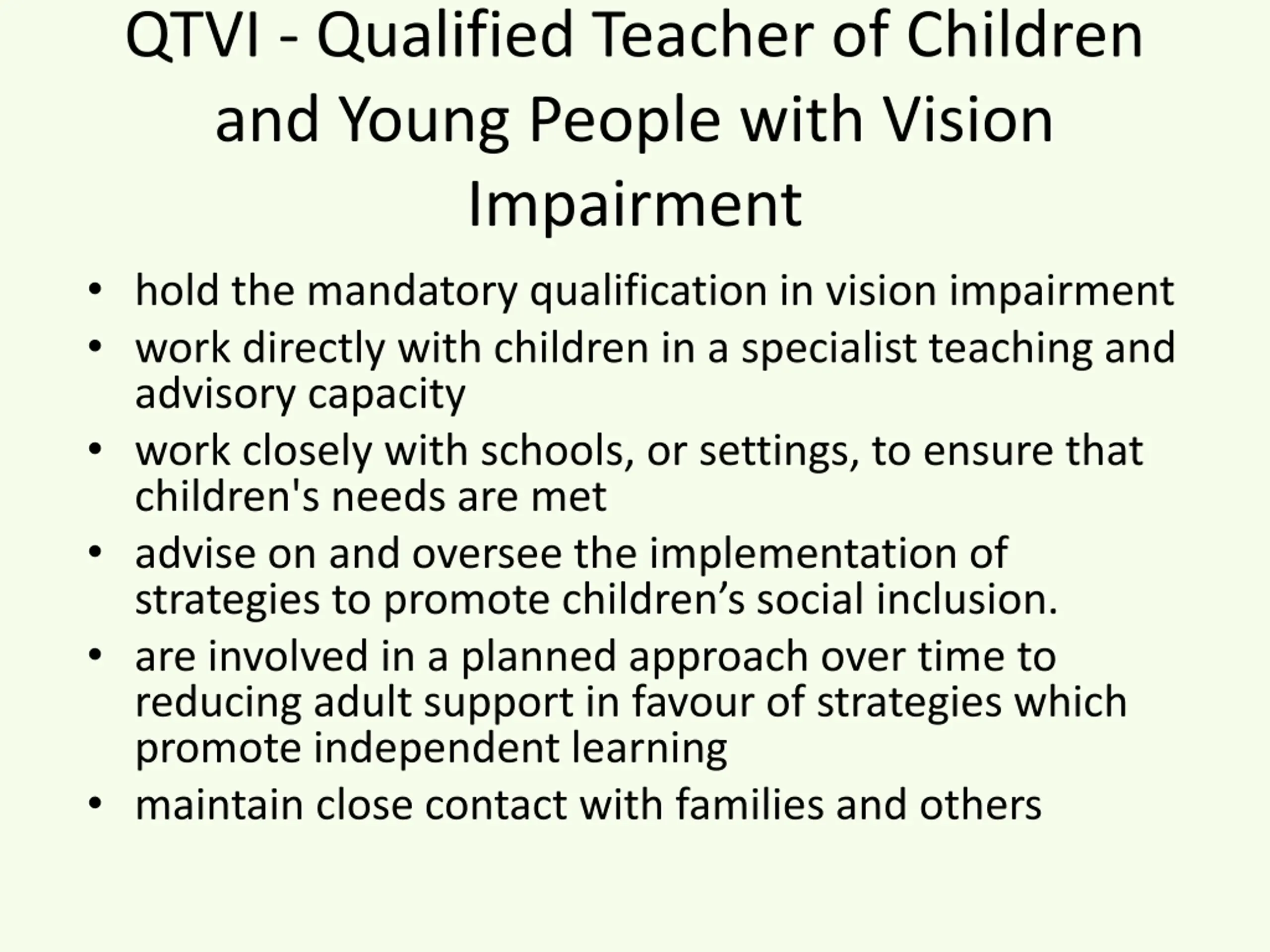 QTVI - Qualified Teacher of Children and Young People with Vision Impairment

• hold the mandatory qualification in vision impairment
• work directly with children in a specialist teaching and advisory capacity
• work closely with schools, or settings, to ensure that children's needs are met
• advise on and oversee the implementation of strategies to promote children’s social inclusion.
• are involved in a planned approach over time to reducing adult support in favour of strategies which promote independent learning
• maintain close contact with families and others